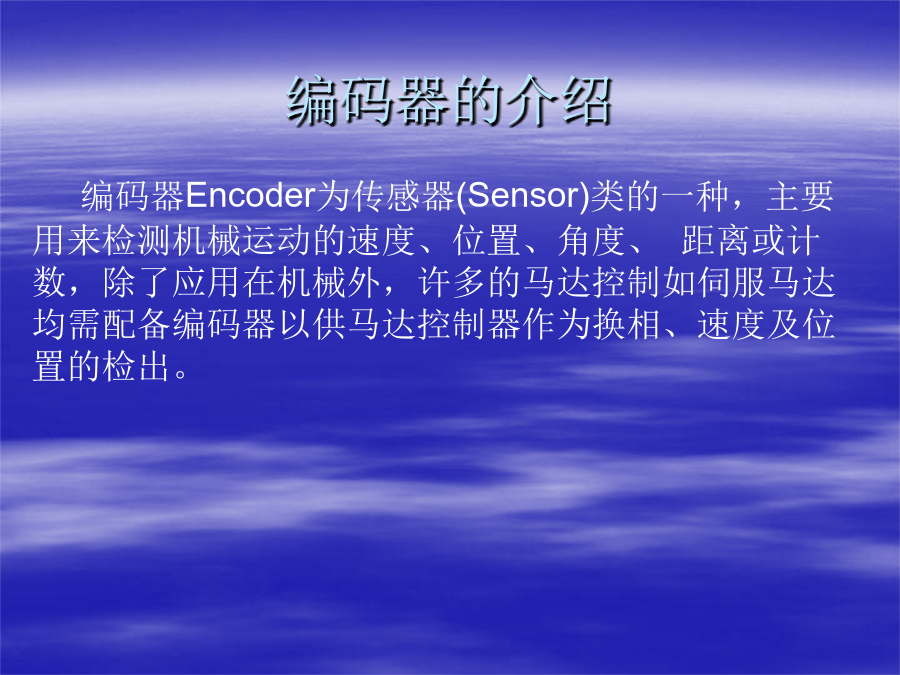 编码器的介绍

编码器Encoder为传感器(Sensor)类的一种，主要用来检测机械运动的速度、位置、角度、 距离或计数，除了应用在机械外，许多的马达控制如伺服马达均需配备编码器以供马达控制器作为换相、速度及位置的检出。